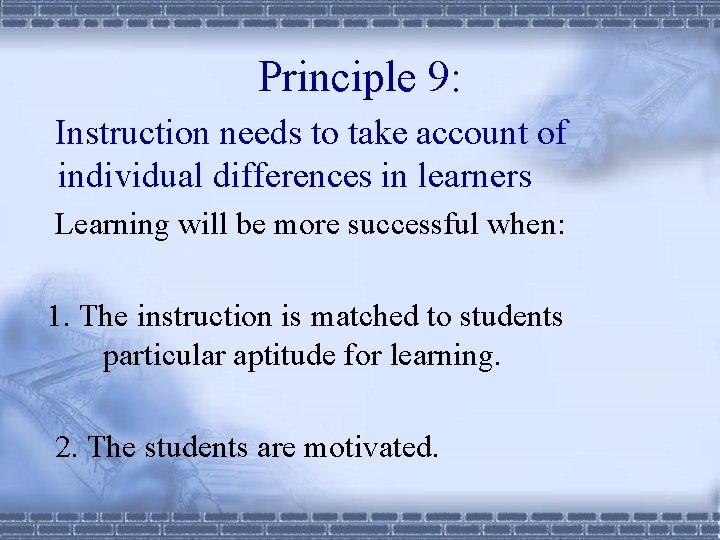 Principle 9:

Instruction needs to take account of individual differences in learners

Learning will be more successful when:

1. The instruction is matched to students particular aptitude for learning.

2. The students are motivated.